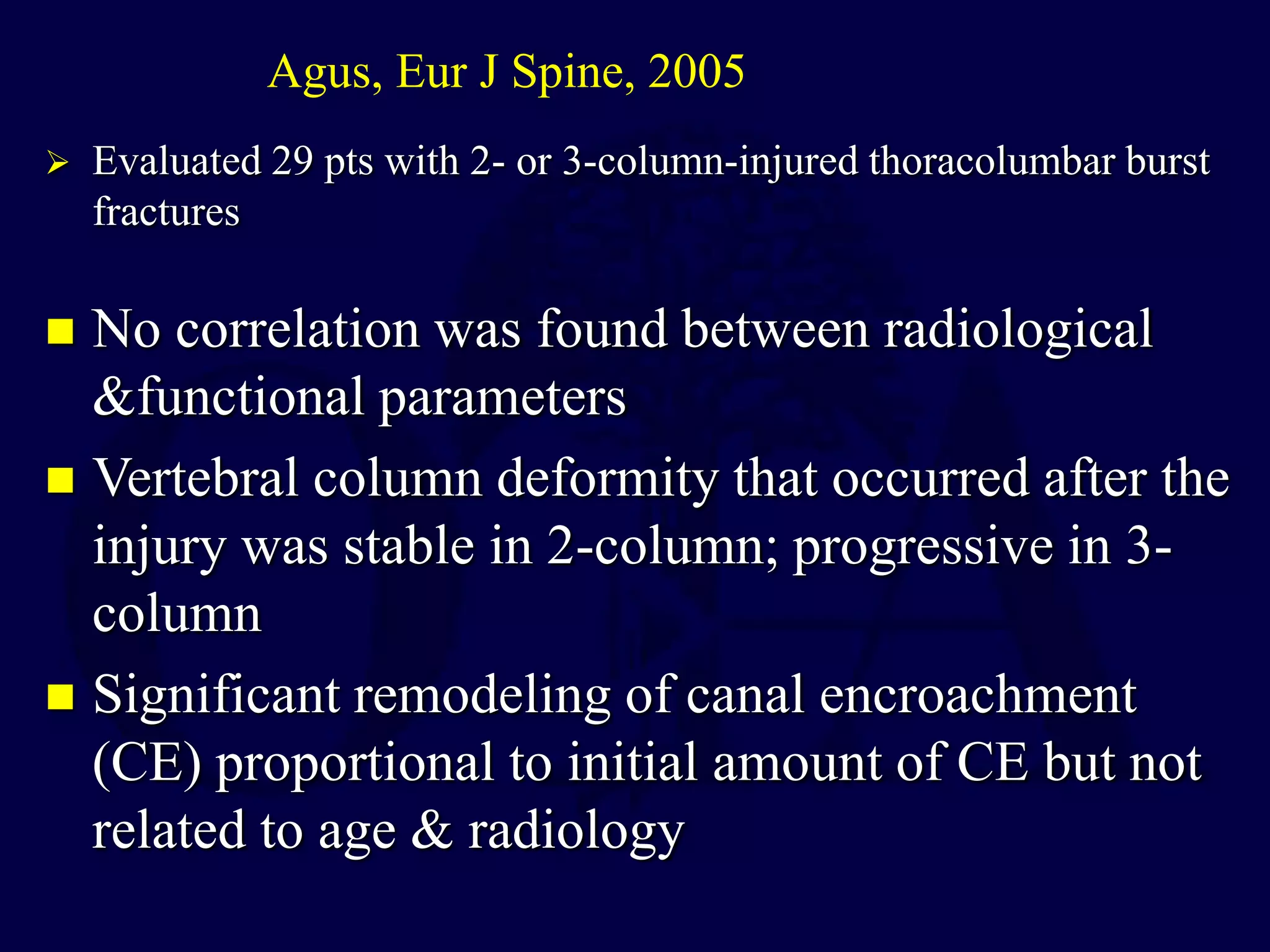 Agus, Eur J Spine, 2005

➢ Evaluated 29 pts with 2- or 3-column-injured thoracolumbar burst fractures

■ No correlation was found between radiological &functional parameters

■ Vertebral column deformity that occurred after the injury was stable in 2-column; progressive in 3-column

■ Significant remodeling of canal encroachment (CE) proportional to initial amount of CE but not related to age & radiology